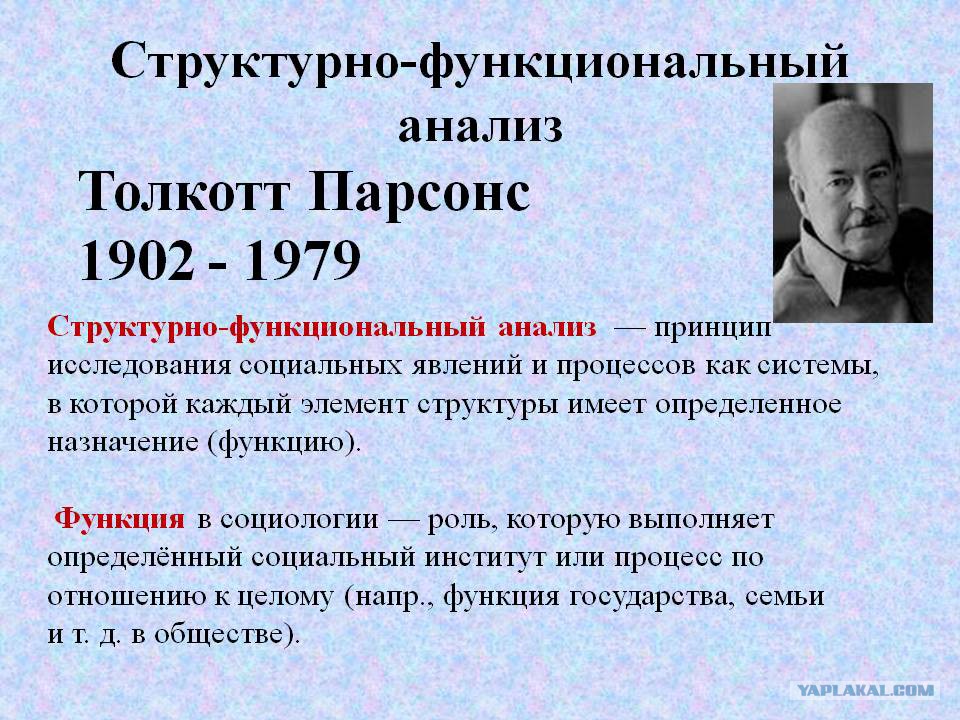 Структурно-функциональный анализ

Толкотт Парсонс
1902 - 1979

Структурно-функциональный анализ — принцип исследования социальных явлений и процессов как системы, в которой каждый элемент структуры имеет определенное назначение (функцию).

Функция в социологии — роль, которую выполняет определённый социальный институт или процесс по отношению к целому (напр., функция государства, семьи и т. д. в обществе).

YAPLAKAL.COM